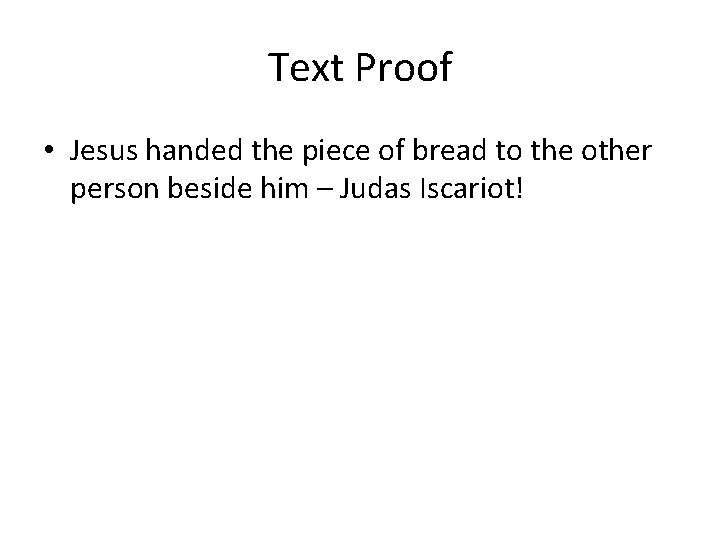 Text Proof

• Jesus handed the piece of bread to the other person beside him – Judas Iscariot!